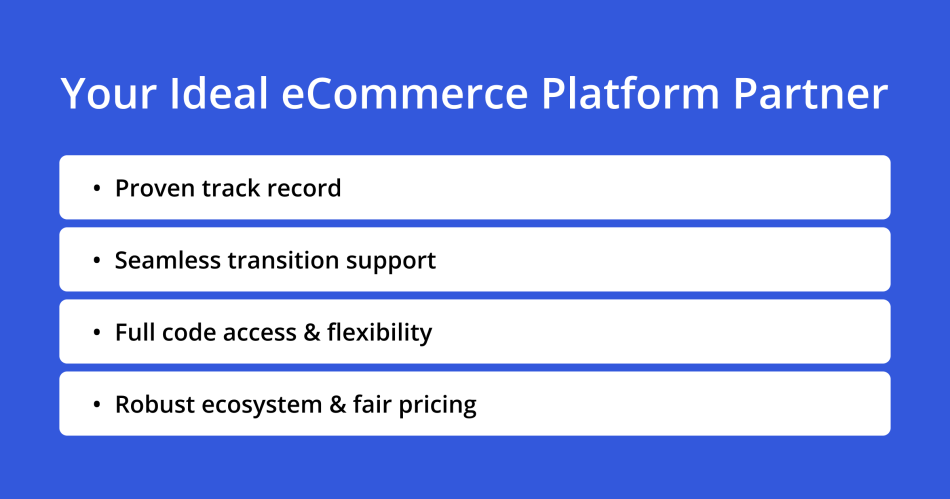 Your Ideal eCommerce Platform Partner

• Proven track record

• Seamless transition support

• Full code access & flexibility

• Robust ecosystem & fair pricing